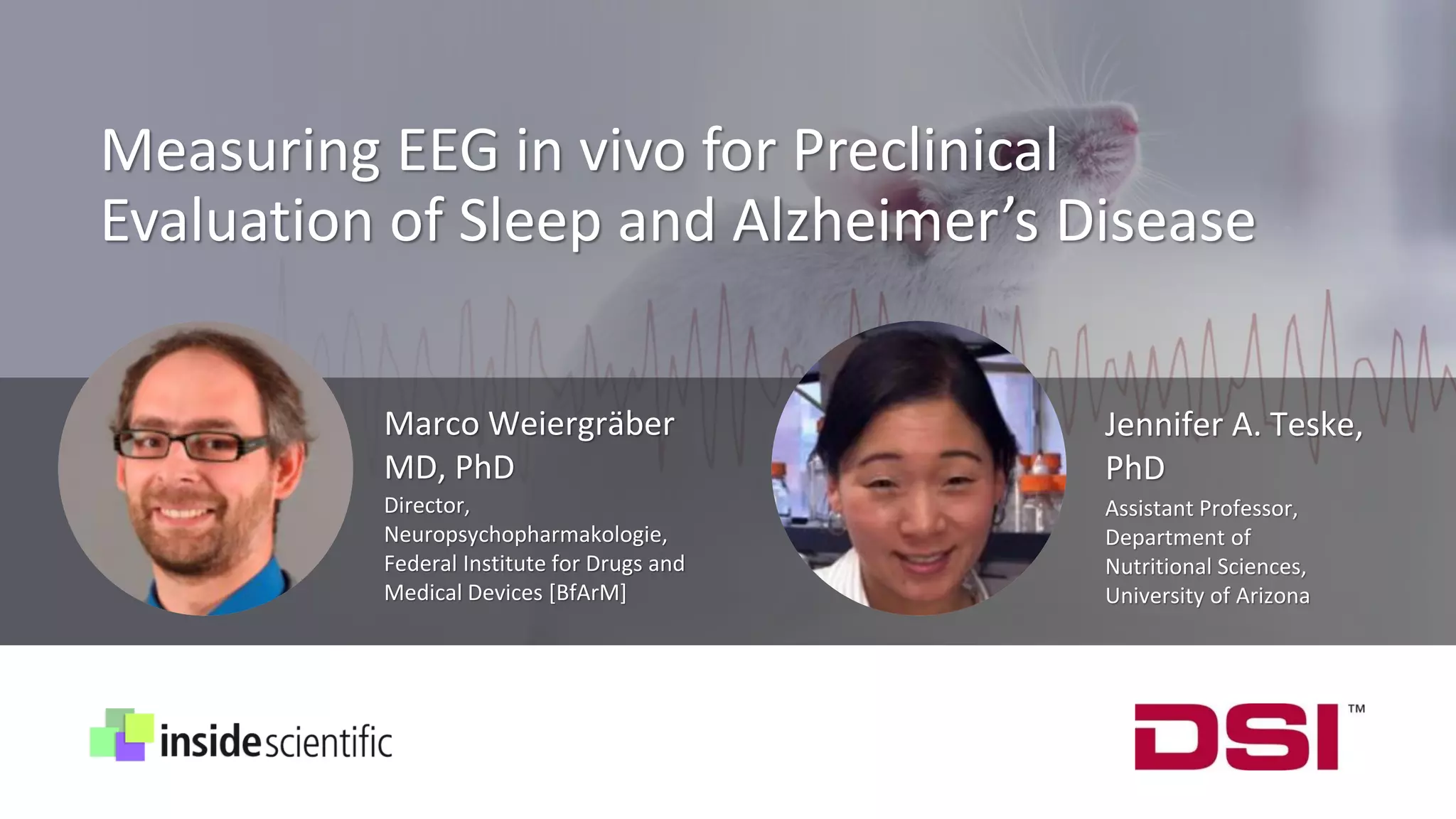 Measuring EEG in vivo for Preclinical Evaluation of Sleep and Alzheimer's Disease

Marco Weiergräber MD, PhD
Director, Neuropsychopharmakologie, Federal Institute for Drugs and Medical Devices [BfArM]

Jennifer A. Teske, PhD
Assistant Professor, Department of Nutritional Sciences, University of Arizona

insidescientific

DSI™